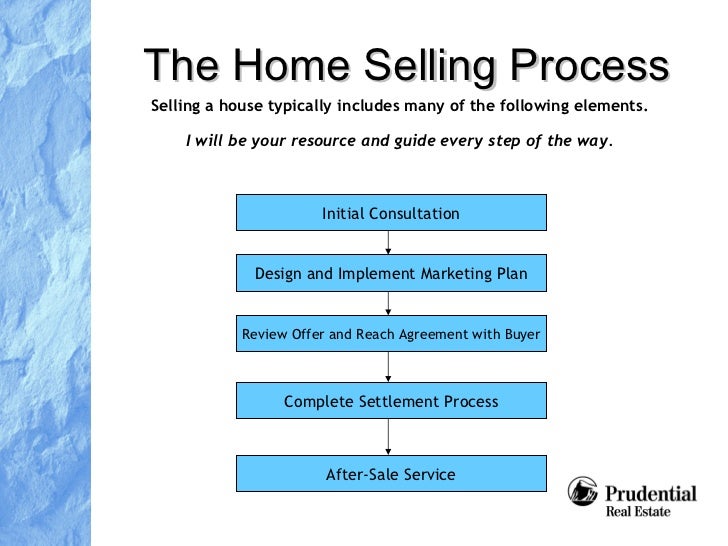 The Home Selling Process

Selling a house typically includes many of the following elements.

I will be your resource and guide every step of the way.

Initial Consultation

Design and Implement Marketing Plan

Review Offer and Reach Agreement with Buyer

Complete Settlement Process

After-Sale Service

Prudential
Real Estate